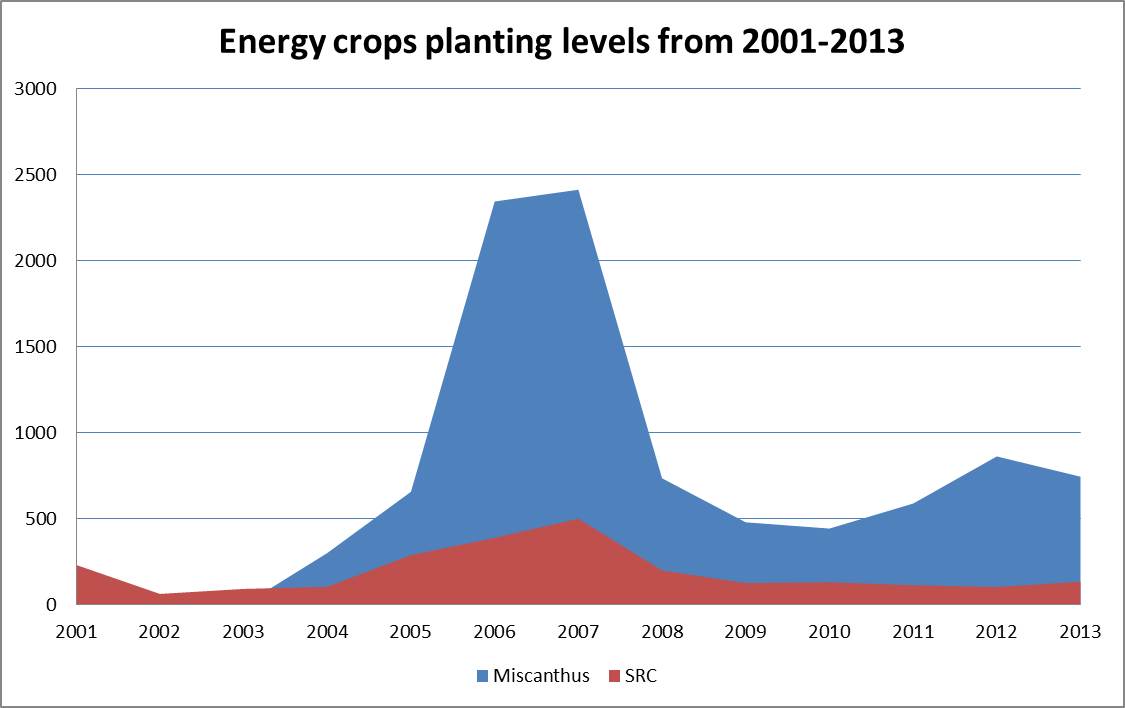 Energy crops planting levels from 2001-2013

3000
2500
2000
1500
1000
500
0

2001 2002 2003 2004 2005 2006 2007 2008 2009 2010 2011 2012 2013

Miscanthus SRC